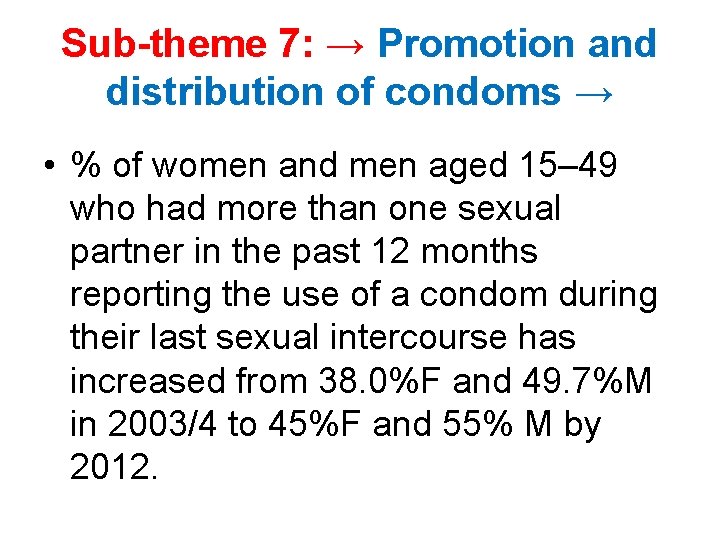 Sub-theme 7: → Promotion and distribution of condoms →

• % of women and men aged 15–49 who had more than one sexual partner in the past 12 months reporting the use of a condom during their last sexual intercourse has increased from 38.0%F and 49.7%M in 2003/4 to 45%F and 55% M by 2012.